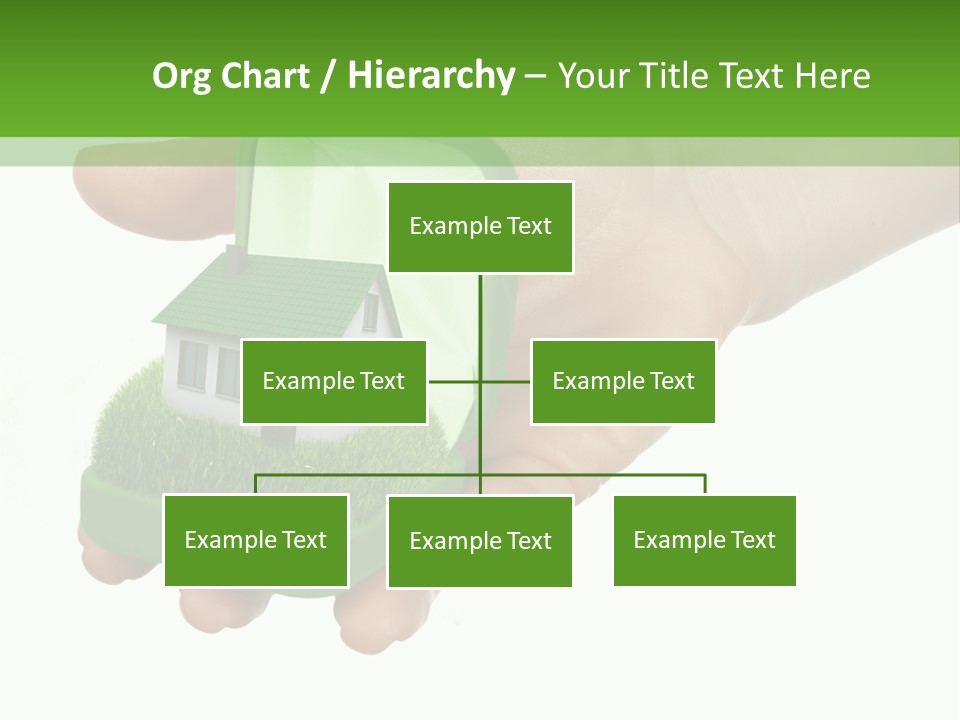 Org Chart / Hierarchy – Your Title Text Here

Example Text

Example Text

Example Text

Example Text

Example Text

Example Text